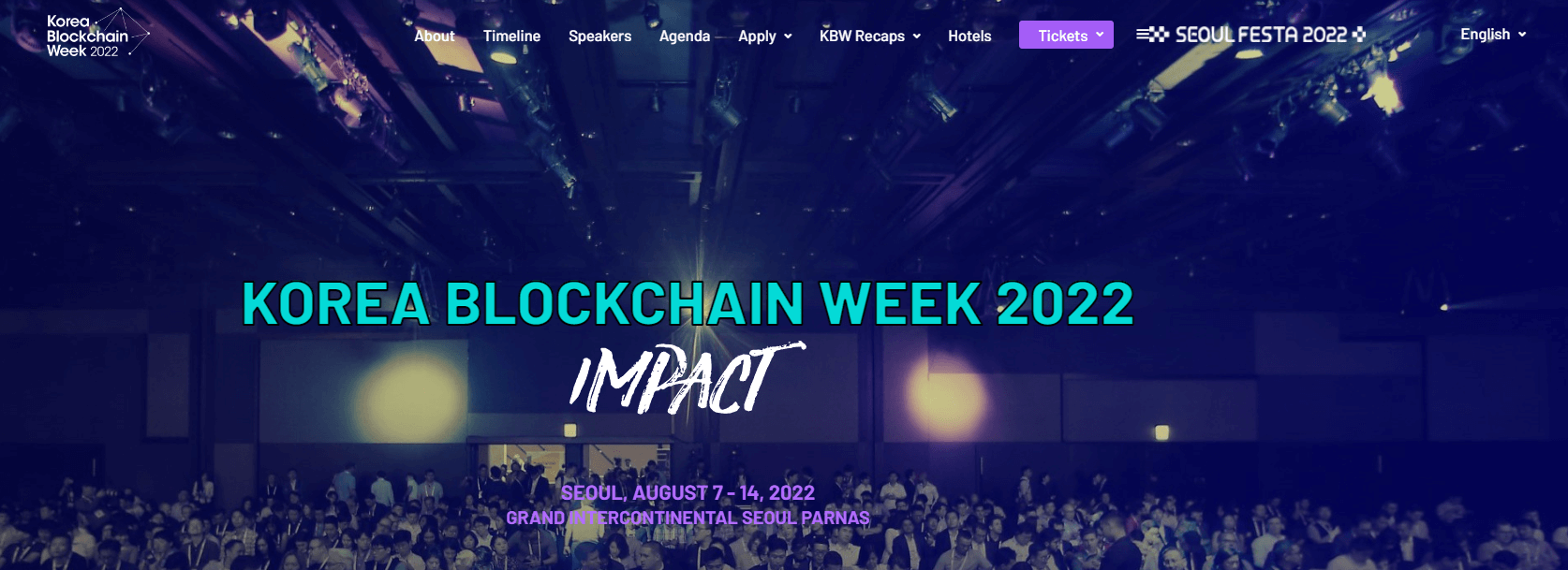 Korea Blockchain Week 2022

About Timeline Speakers Agenda Apply KBW Recaps Hotels Tickets SEOUL FESTA 2022 English

KOREA BLOCKCHAIN WEEK 2022

IMPACT

SEOUL, AUGUST 7 - 14, 2022
GRAND INTERCONTINENTAL SEOUL PARNAS